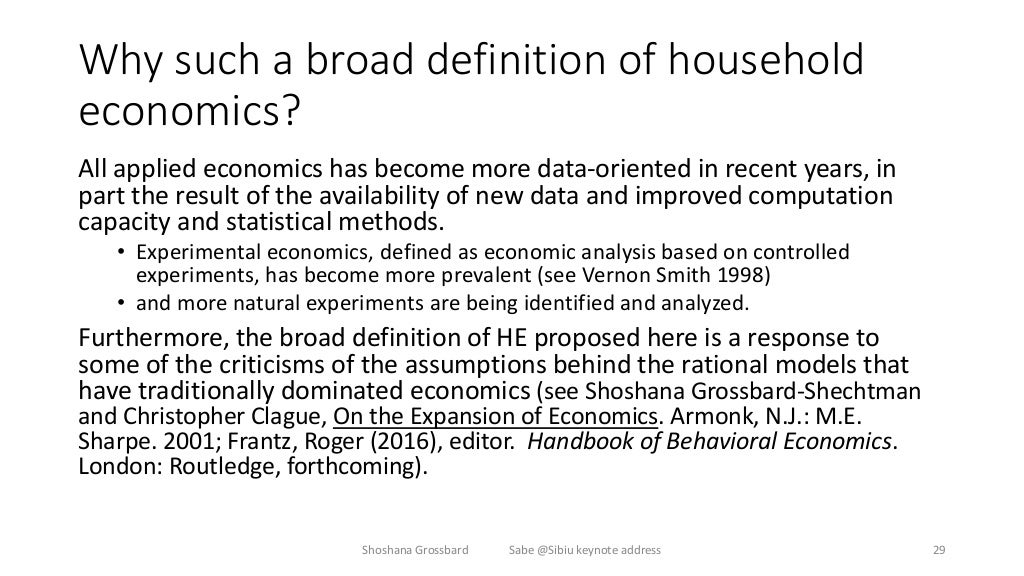 Why such a broad definition of household economics?

All applied economics has become more data-oriented in recent years, in part the result of the availability of new data and improved computation capacity and statistical methods.

• Experimental economics, defined as economic analysis based on controlled experiments, has become more prevalent (see Vernon Smith 1998)
• and more natural experiments are being identified and analyzed.

Furthermore, the broad definition of HE proposed here is a response to some of the criticisms of the assumptions behind the rational models that have traditionally dominated economics (see Shoshana Grossbard-Shechtman and Christopher Clague, On the Expansion of Economics. Armonk, N.J.: M.E. Sharpe. 2001; Frantz, Roger (2016), editor. Handbook of Behavioral Economics. London: Routledge, forthcoming).

Shoshana Grossbard Sabe @Sibiu keynote address 29